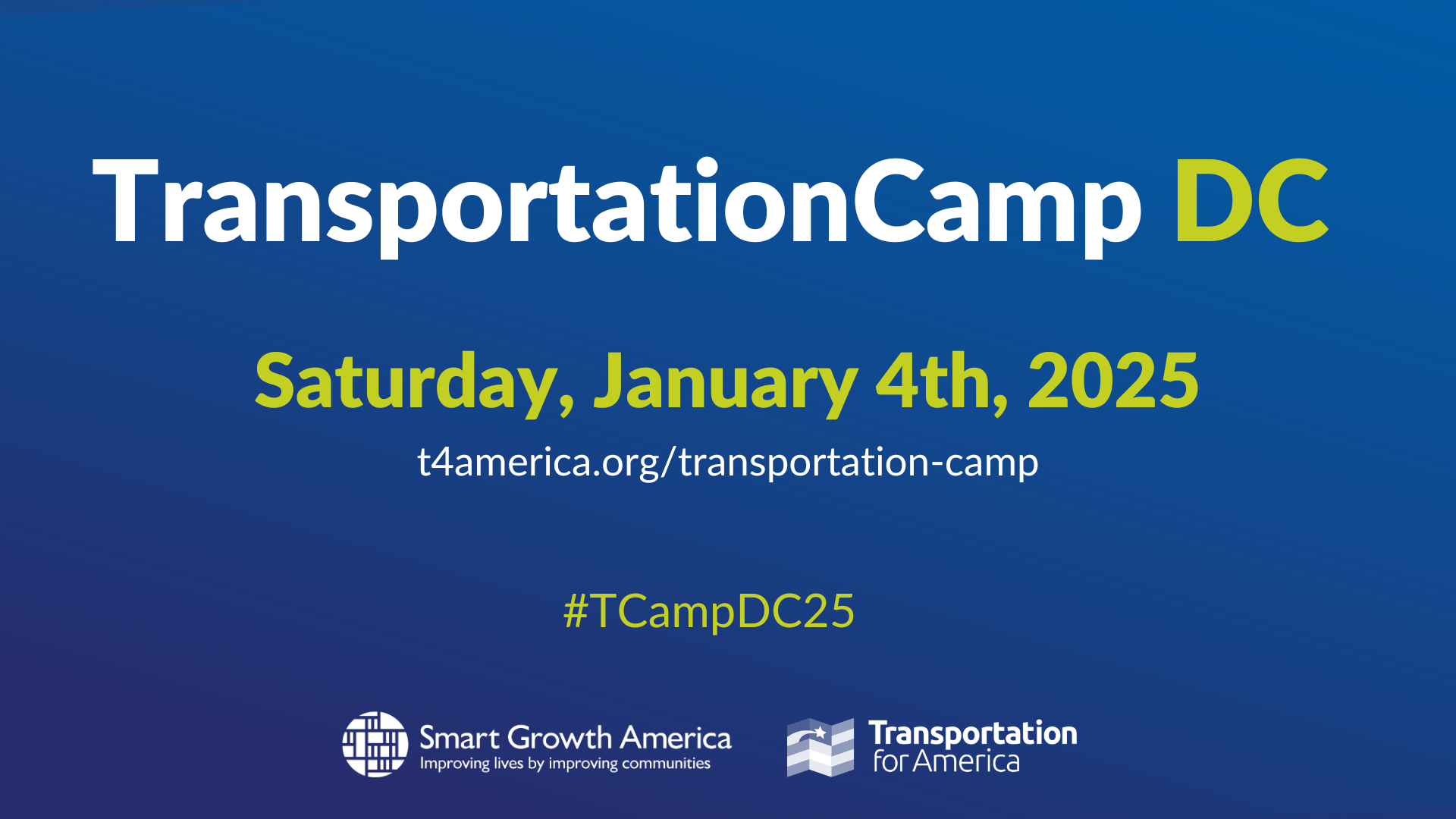 TransportationCamp DC

Saturday, January 4th, 2025

t4america.org/transportation-camp

#TCampDC25

Smart Growth America
Improving lives by improving communities

Transportation for America